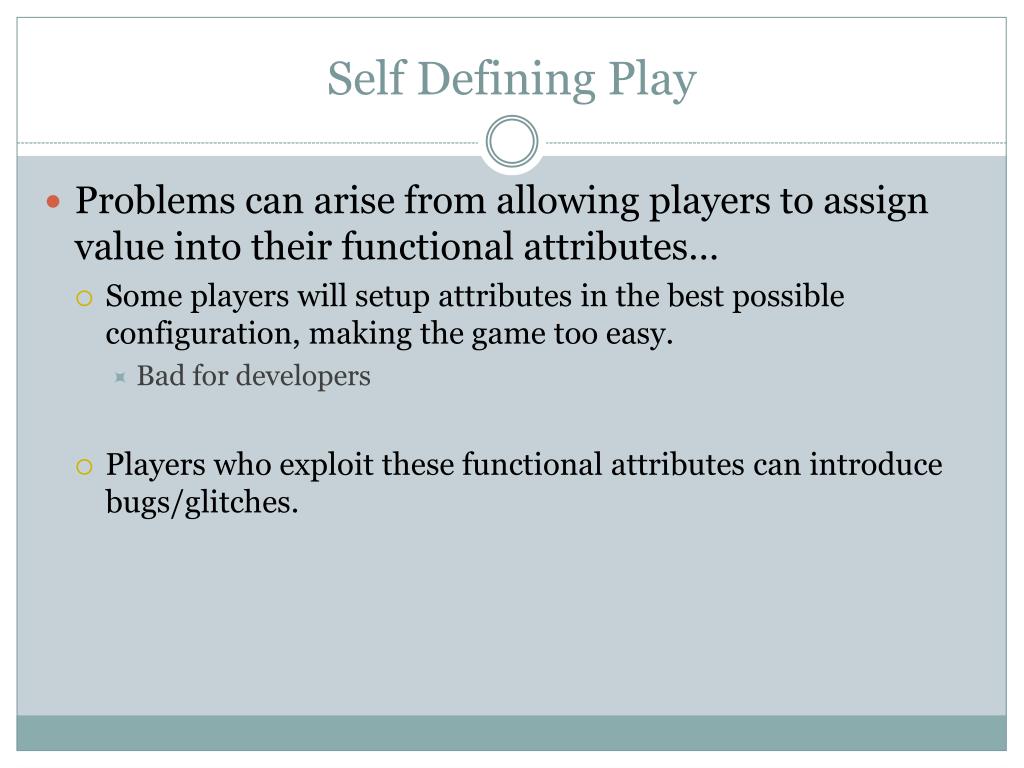 Self Defining Play

Problems can arise from allowing players to assign value into their functional attributes…

Some players will setup attributes in the best possible configuration, making the game too easy.

Bad for developers

Players who exploit these functional attributes can introduce bugs/glitches.